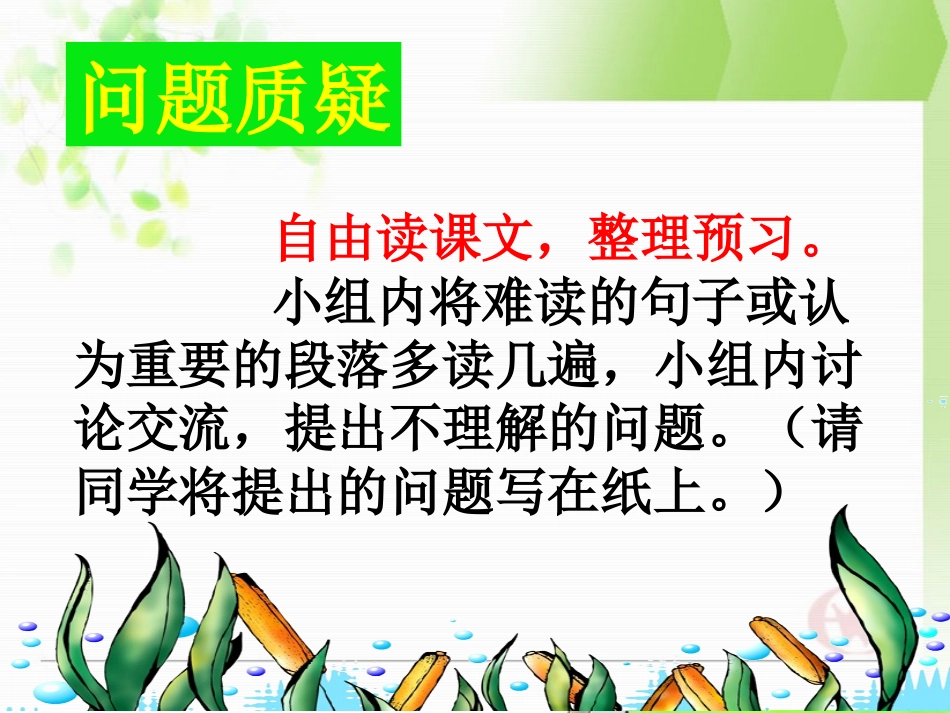 问题质疑

自由读课文，整理预习。

小组内将难读的句子或认为重要的段落多读几遍，小组内讨论交流，提出不理解的问题。（请同学将提出的问题写在纸上。）